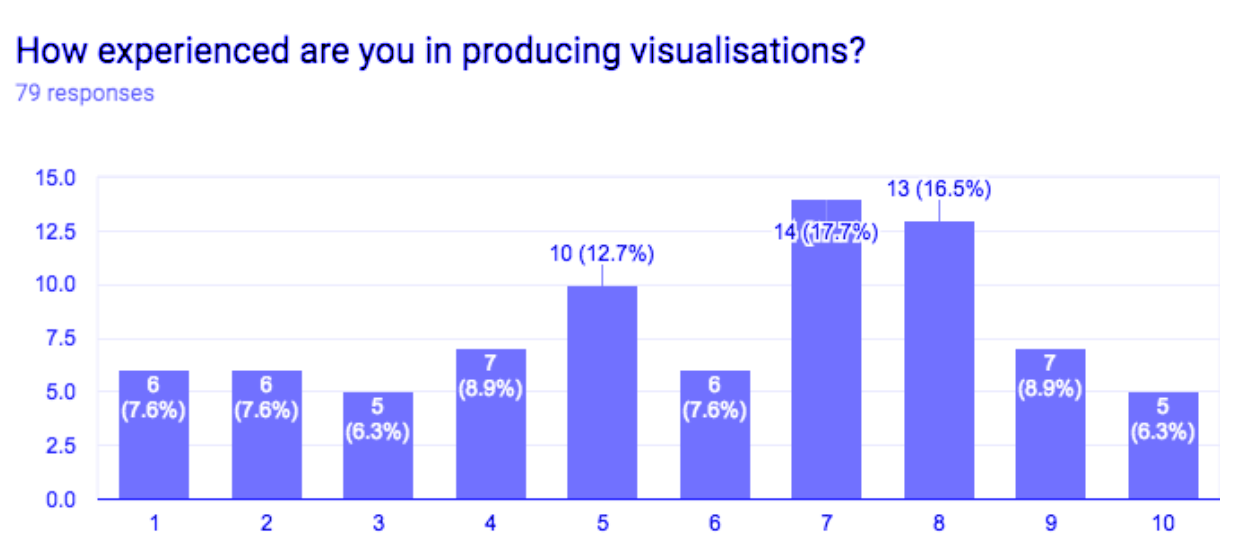 How experienced are you in producing visualisations?
79 responses

15.0
12.5
10.0
7.5
5.0
2.5
0.0

6 (7.6%)
6 (7.6%)
5 (6.3%)
7 (8.9%)
10 (12.7%)
6 (7.6%)
14 (17.7%)
13 (16.5%)
7 (8.9%)
5 (6.3%)

1
2
3
4
5
6
7
8
9
10